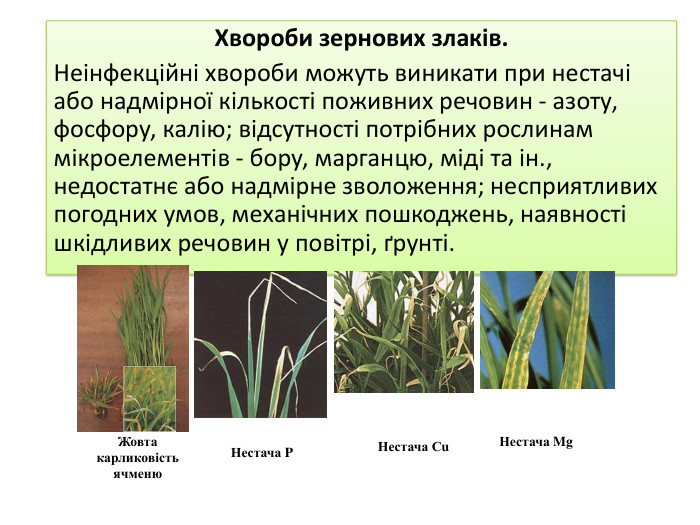 Хвороби зернових злаків.

Неінфекційні хвороби можуть виникати при нестачі або надмірної кількості поживних речовин - азоту, фосфору, калію; відсутності потрібних рослинам мікроелементів - бору, марганцю, міді та ін., недостатнє або надмірне зволоження; несприятливих погодних умов, механічних пошкоджень, наявності шкідливих речовин у повітрі, ґрунті.

Жовта карликовість ячменю

Нестача P

Нестача Cu

Нестача Mg